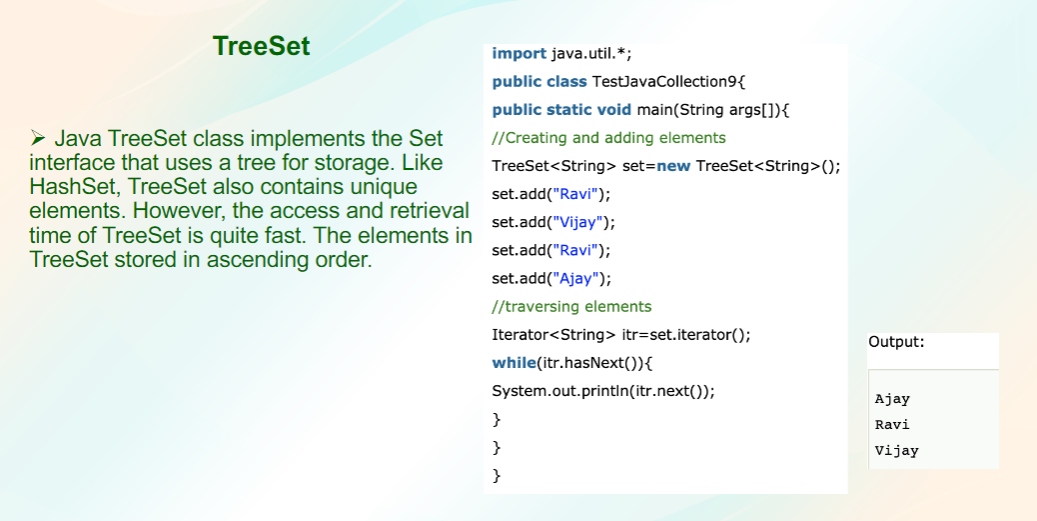 TreeSet

➢ Java TreeSet class implements the Set interface that uses a tree for storage. Like HashSet, TreeSet also contains unique elements. However, the access and retrieval time of TreeSet is quite fast. The elements in TreeSet stored in ascending order.

import java.util.*;
public class TestJavaCollection9{
public static void main(String args[]){
//Creating and adding elements
TreeSet<String> set=new TreeSet<String>();
set.add("Ravi");
set.add("Vijay");
set.add("Ravi");
set.add("Ajay");
//traversing elements
Iterator<String> itr=set.iterator();
while(itr.hasNext()){
System.out.println(itr.next());
}
}
}

Output:

Ajay
Ravi
Vijay